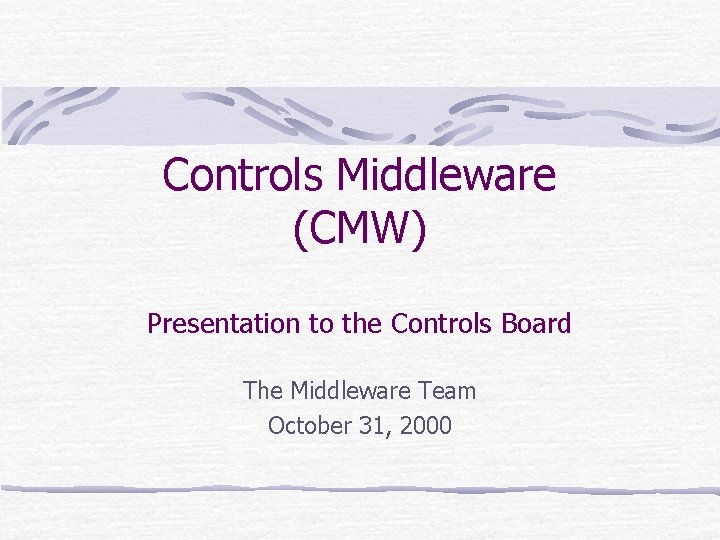 Controls Middleware (CMW)

Presentation to the Controls Board

The Middleware Team
October 31, 2000